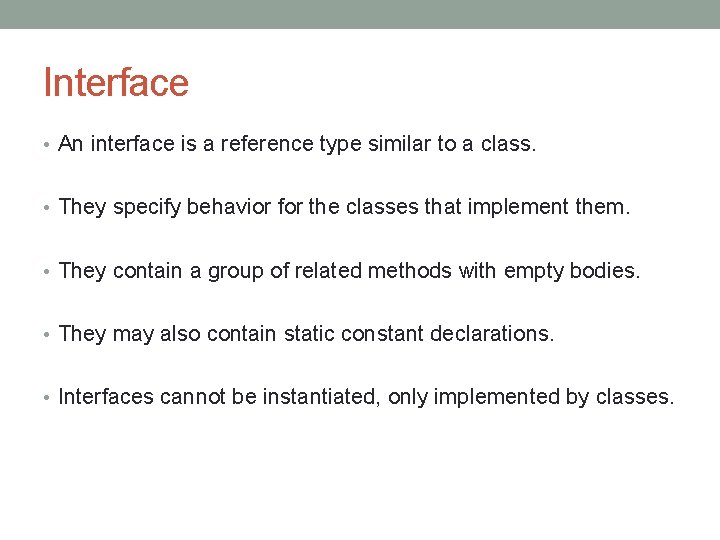 Interface

• An interface is a reference type similar to a class.

• They specify behavior for the classes that implement them.

• They contain a group of related methods with empty bodies.

• They may also contain static constant declarations.

• Interfaces cannot be instantiated, only implemented by classes.